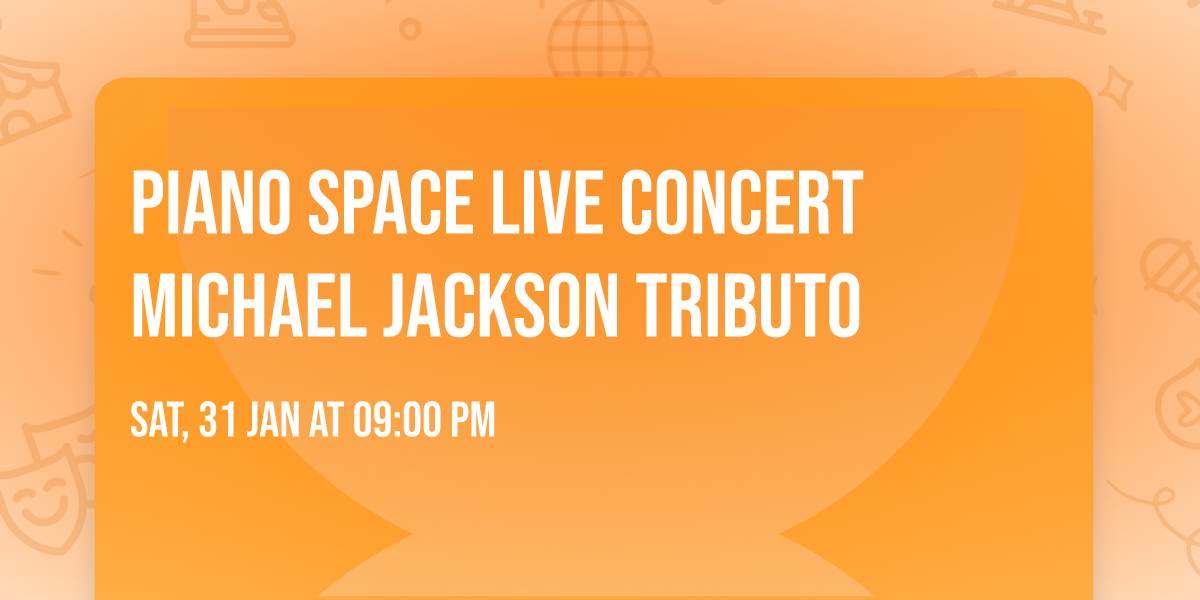 PIANO SPACE LIVE CONCERT
MICHAEL JACKSON TRIBUTO

SAT, 31 JAN AT 09:00 PM